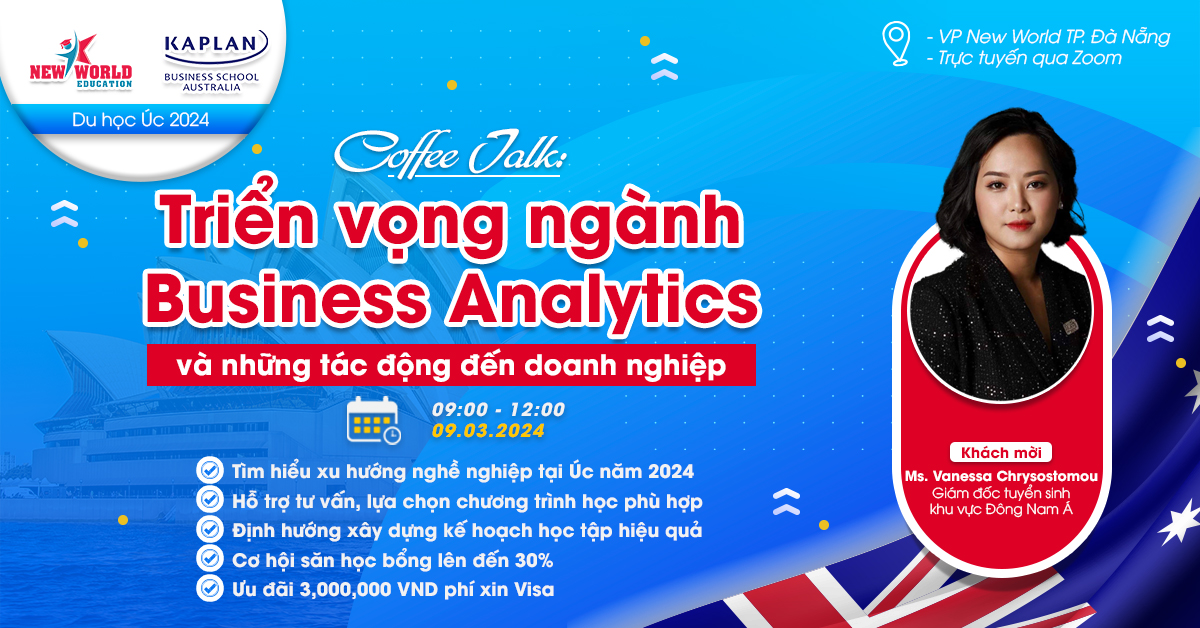 NEW WORLD EDUCATION

KAPLAN BUSINESS SCHOOL AUSTRALIA

Du học Úc 2024

- VP New World TP. Đà Nẵng
- Trực tuyến qua Zoom

Coffee Talk:

Triển vọng ngành Business Analytics

và những tác động đến doanh nghiệp

09:00 - 12:00
09.03.2024

Tìm hiểu xu hướng nghề nghiệp tại Úc năm 2024
Hỗ trợ tư vấn, lựa chọn chương trình học phù hợp
Định hướng xây dựng kế hoạch học tập hiệu quả
Cơ hội săn học bổng lên đến 30%
Ưu đãi 3,000,000 VND phí xin Visa

Khách mời
Ms. Vanessa Chrysostomou
Giám đốc tuyển sinh khu vực Đông Nam Á